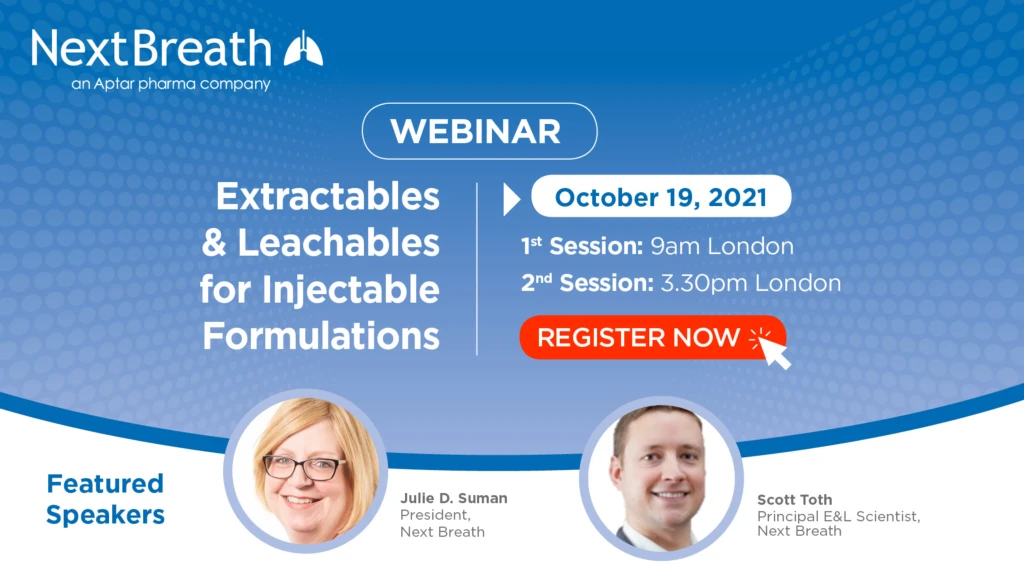 NextBreath
an Aptar pharma company

WEBINAR

Extractables & Leachables for Injectable Formulations

October 19, 2021

1st Session: 9am London
2nd Session: 3.30pm London

REGISTER NOW

Featured Speakers

Julie D. Suman
President,
Next Breath

Scott Toth
Principal E&L Scientist,
Next Breath